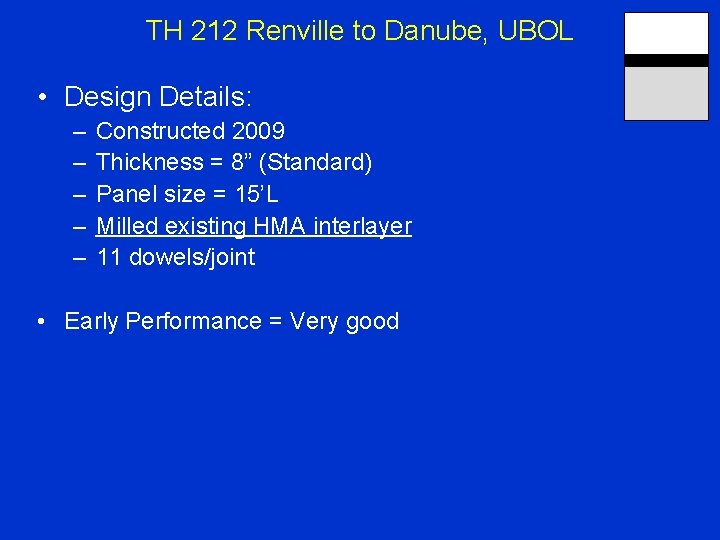 TH 212 Renville to Danube, UBOL

• Design Details:
– Constructed 2009
– Thickness = 8” (Standard)
– Panel size = 15’L
– Milled existing HMA interlayer
– 11 dowels/joint

• Early Performance = Very good